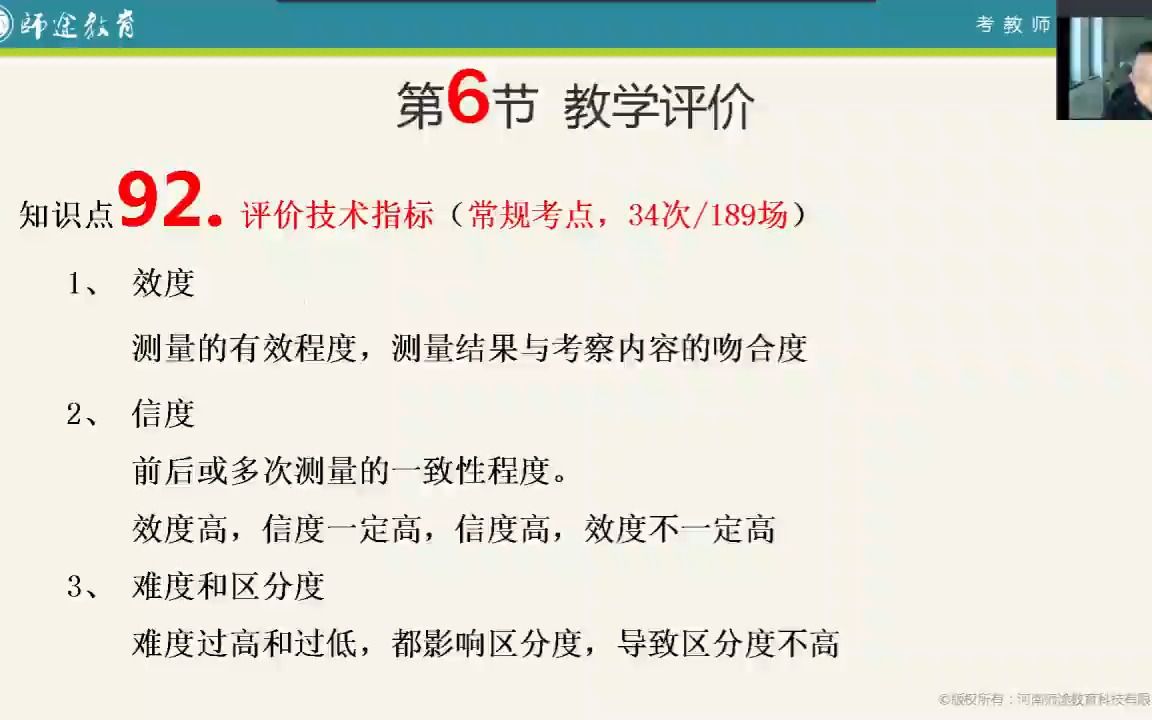 师途教育

考教师

第6节 教学评价

知识点92. 评价技术指标（常规考点，34次/189场）

1、 效度

测量的有效程度，测量结果与考察内容的吻合度

2、 信度

前后或多次测量的一致性程度。

效度高，信度一定高，信度高，效度不一定高

3、 难度和区分度

难度过高和过低，都影响区分度，导致区分度不高

©版权所有：河南师途教育科技有限